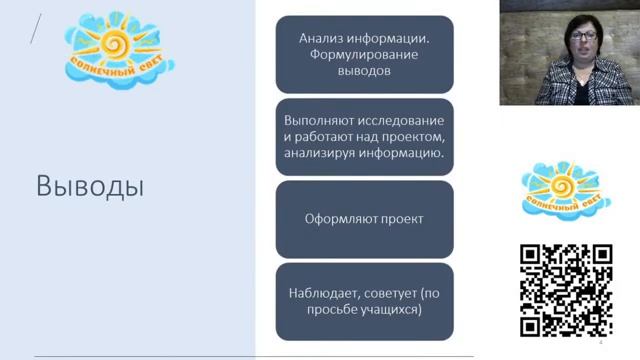 солнечный свет

Выводы

Анализ информации. Формулирование выводов

Выполняют исследование и работают над проектом, анализируя информацию.

Оформляют проект

Наблюдает, советует (по просьбе учащихся)

солнечный свет

4